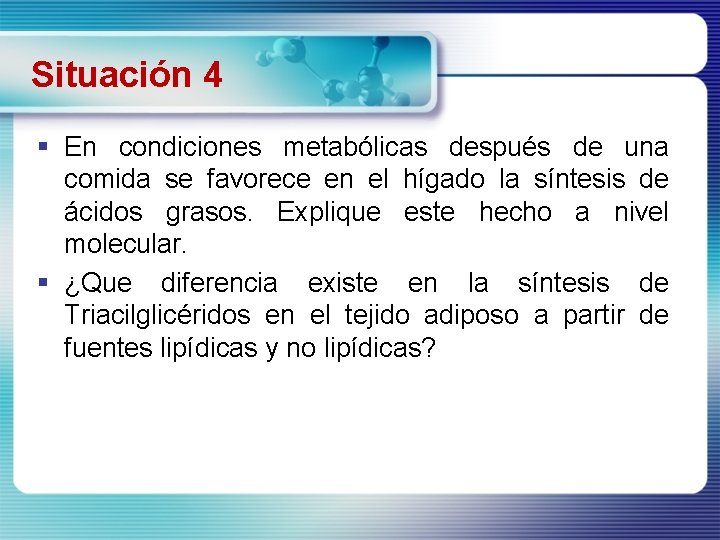 Situación 4

▪ En condiciones metabólicas después de una comida se favorece en el hígado la síntesis de ácidos grasos. Explique este hecho a nivel molecular.

▪ ¿Que diferencia existe en la síntesis de Triacilglicéridos en el tejido adiposo a partir de fuentes lipídicas y no lipídicas?